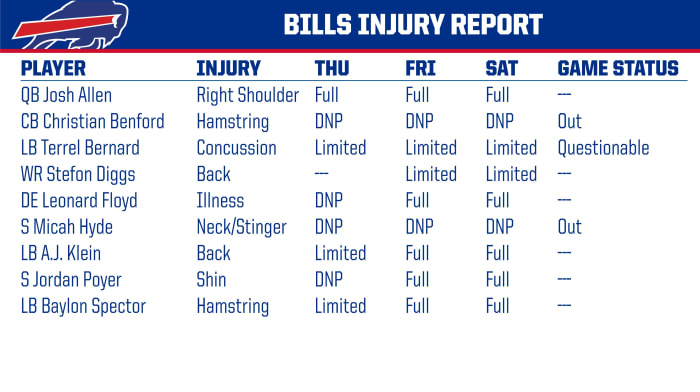 BILLS INJURY REPORT

| PLAYER | INJURY | THU | FRI | SAT | GAME STATUS |
|---|---|---|---|---|---|
| QB Josh Allen | Right Shoulder | Full | Full | Full | --- |
| CB Christian Benford | Hamstring | DNP | DNP | DNP | Out |
| LB Terrel Bernard | Concussion | Limited | Limited | Limited | Questionable |
| WR Stefon Diggs | Back | --- | Limited | Limited | --- |
| DE Leonard Floyd | Illness | DNP | Full | Full | --- |
| S Micah Hyde | Neck/Stinger | DNP | DNP | DNP | Out |
| LB A.J. Klein | Back | Limited | Full | Full | --- |
| S Jordan Poyer | Shin | DNP | Full | Full | --- |
| LB Baylon Spector | Hamstring | Limited | Full | Full | --- |